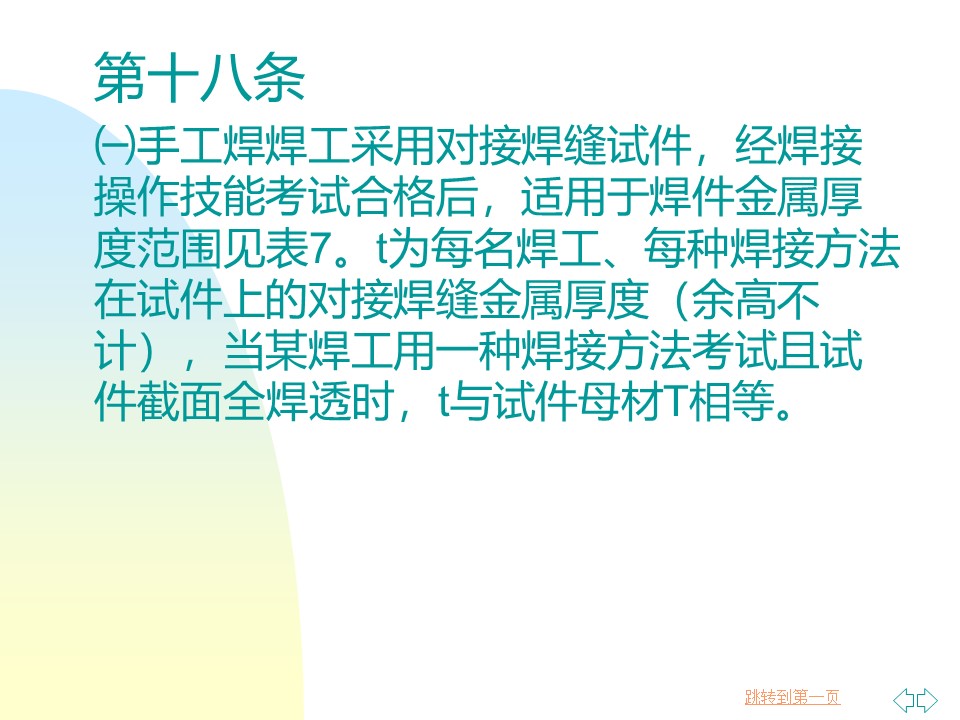 第十八条

㈠手工焊焊工采用对接焊缝试件，经焊接操作技能考试合格后，适用于焊件金属厚度范围见表7。t为每名焊工、每种焊接方法在试件上的对接焊缝金属厚度（余高不计），当某焊工用一种焊接方法考试且试件截面全焊透时，t与试件母材T相等。

跳转到第一页